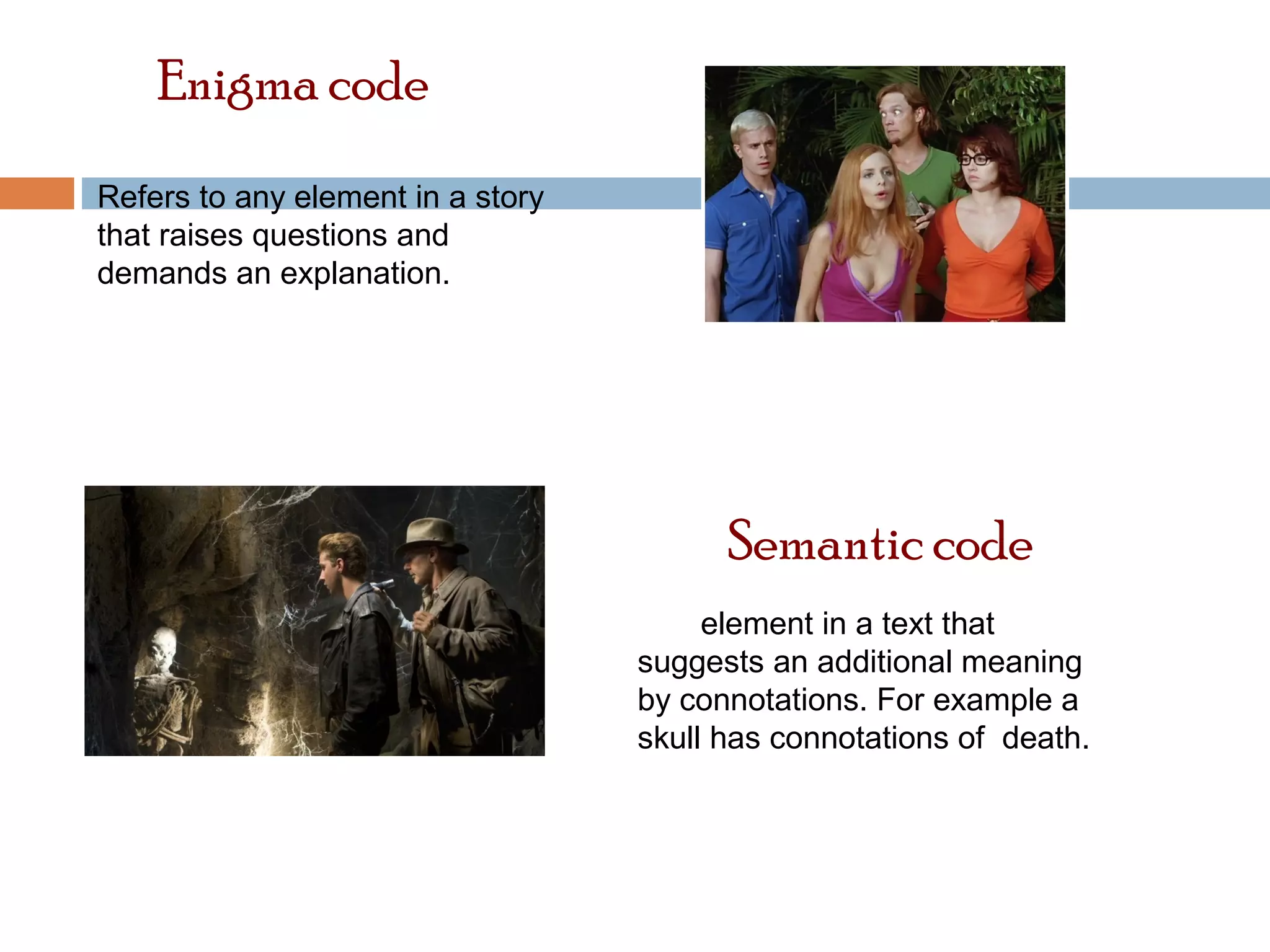 Enigma code

Refers to any element in a story that raises questions and demands an explanation.

Semantic code

element in a text that suggests an additional meaning by connotations. For example a skull has connotations of death.